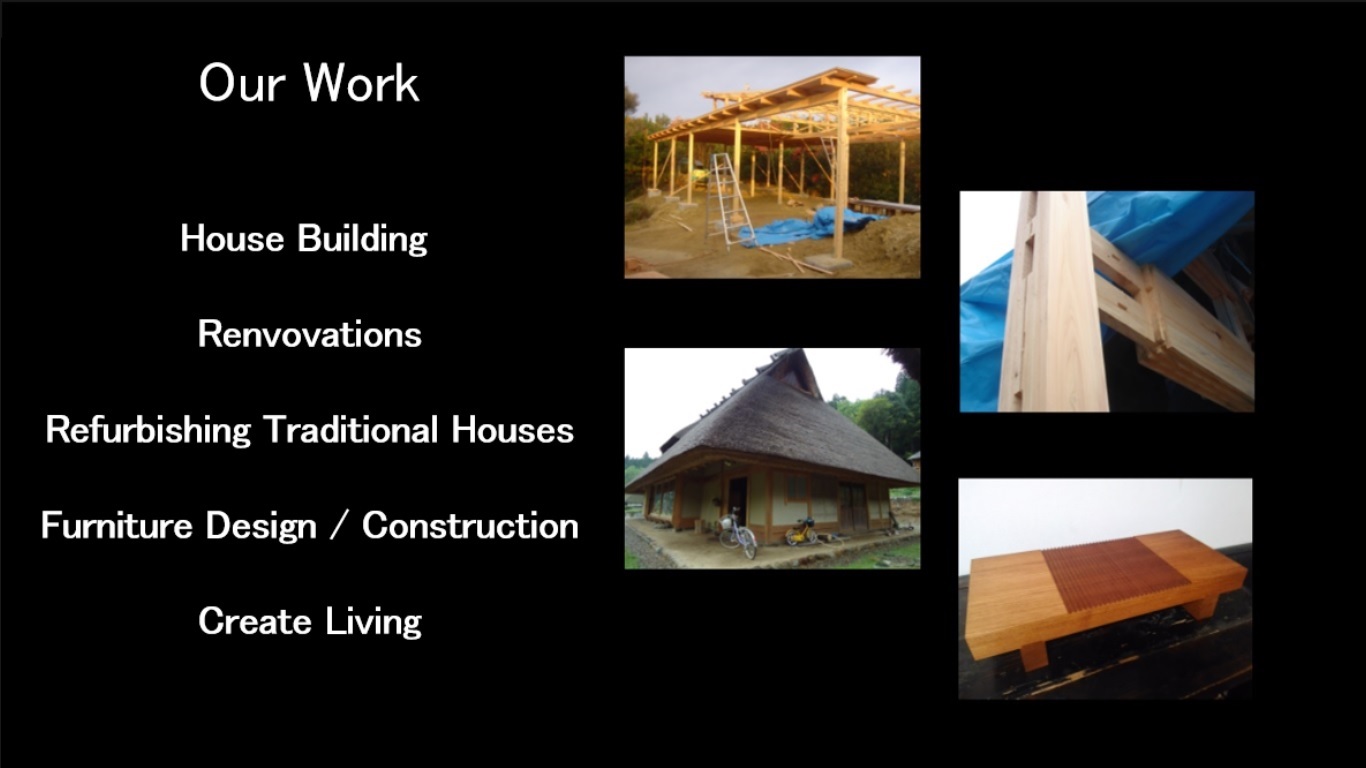 Our Work

House Building

Renvovations

Refurbishing Traditional Houses

Furniture Design / Construction

Create Living